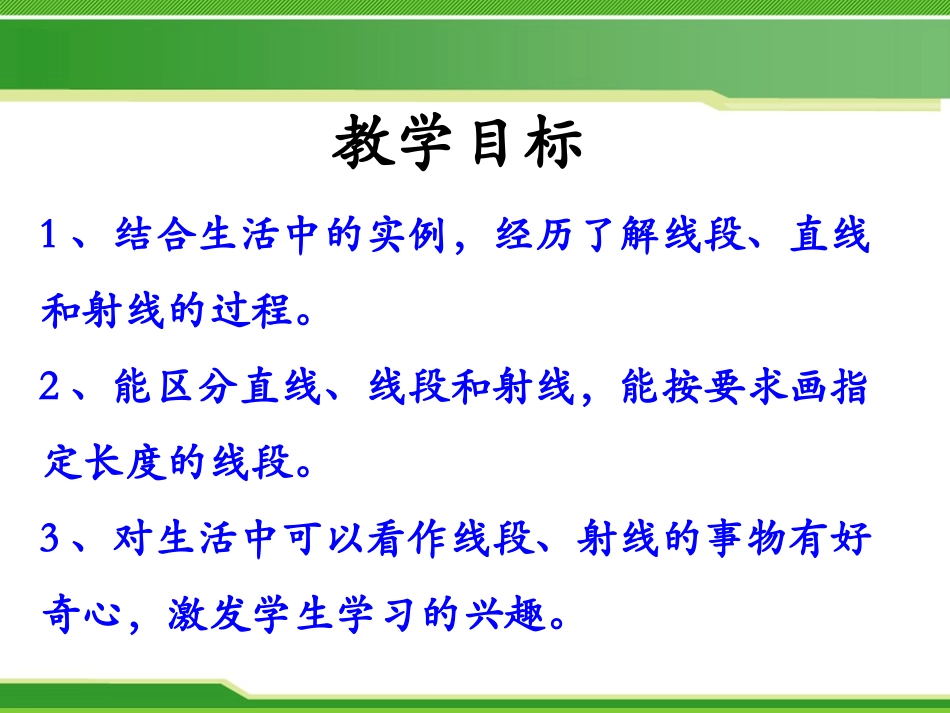 教学目标

1、结合生活中的实例，经历了解线段、直线和射线的过程。

2、能区分直线、线段和射线，能按要求画指定长度的线段。

3、对生活中可以看作线段、射线的事物有好奇心，激发学生学习的兴趣。